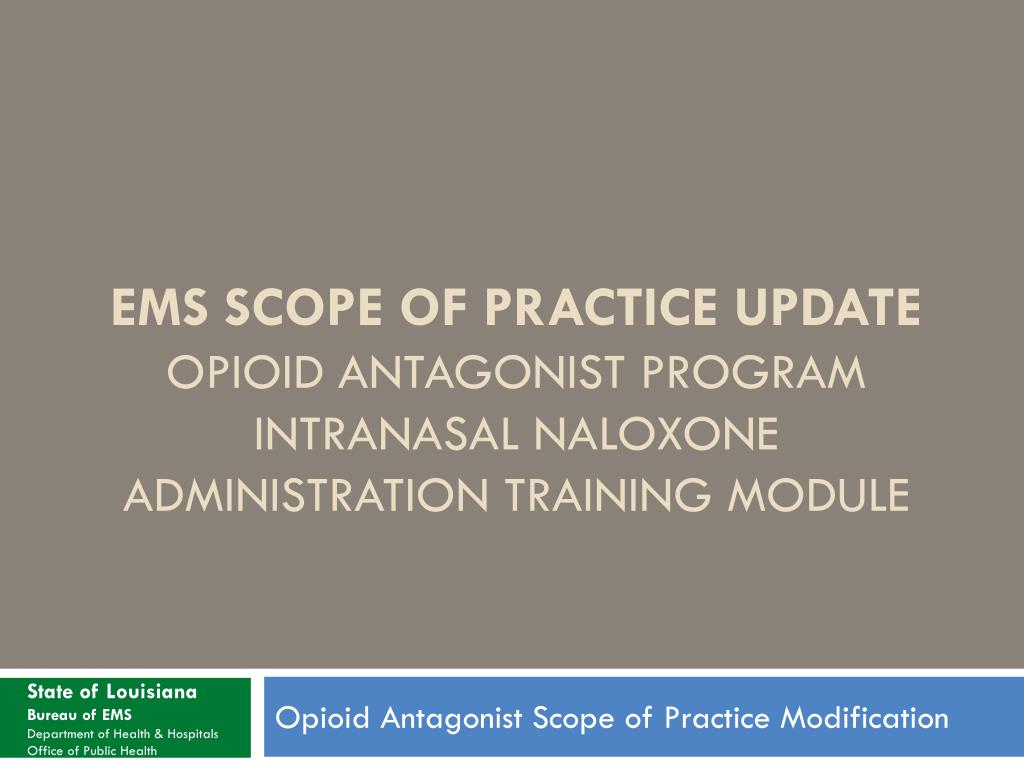 EMS SCOPE OF PRACTICE UPDATE
OPIOID ANTAGONIST PROGRAM
INTRANASAL NALOXONE
ADMINISTRATION TRAINING MODULE

State of Louisiana
Bureau of EMS
Department of Health & Hospitals
Office of Public Health

Opioid Antagonist Scope of Practice Modification